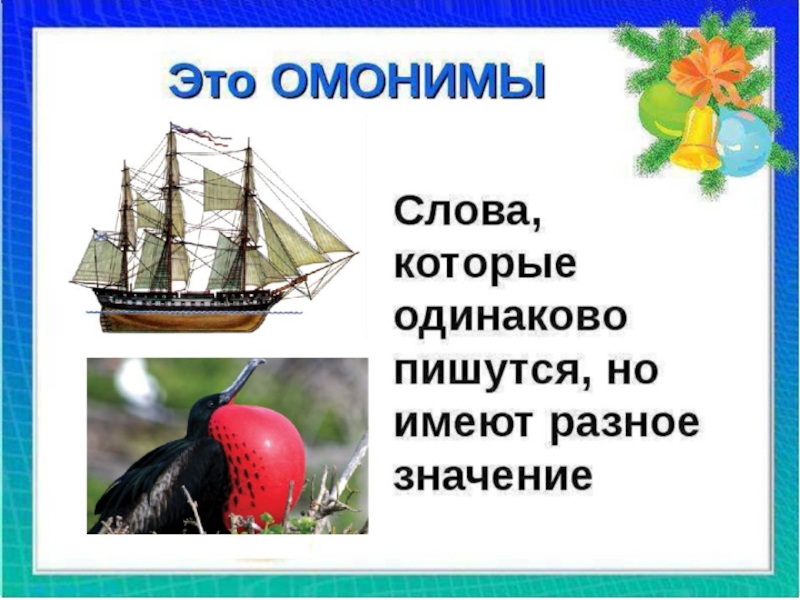 Это ОМОНИМЫ

Слова, которые одинаково пишутся, но имеют разное значение